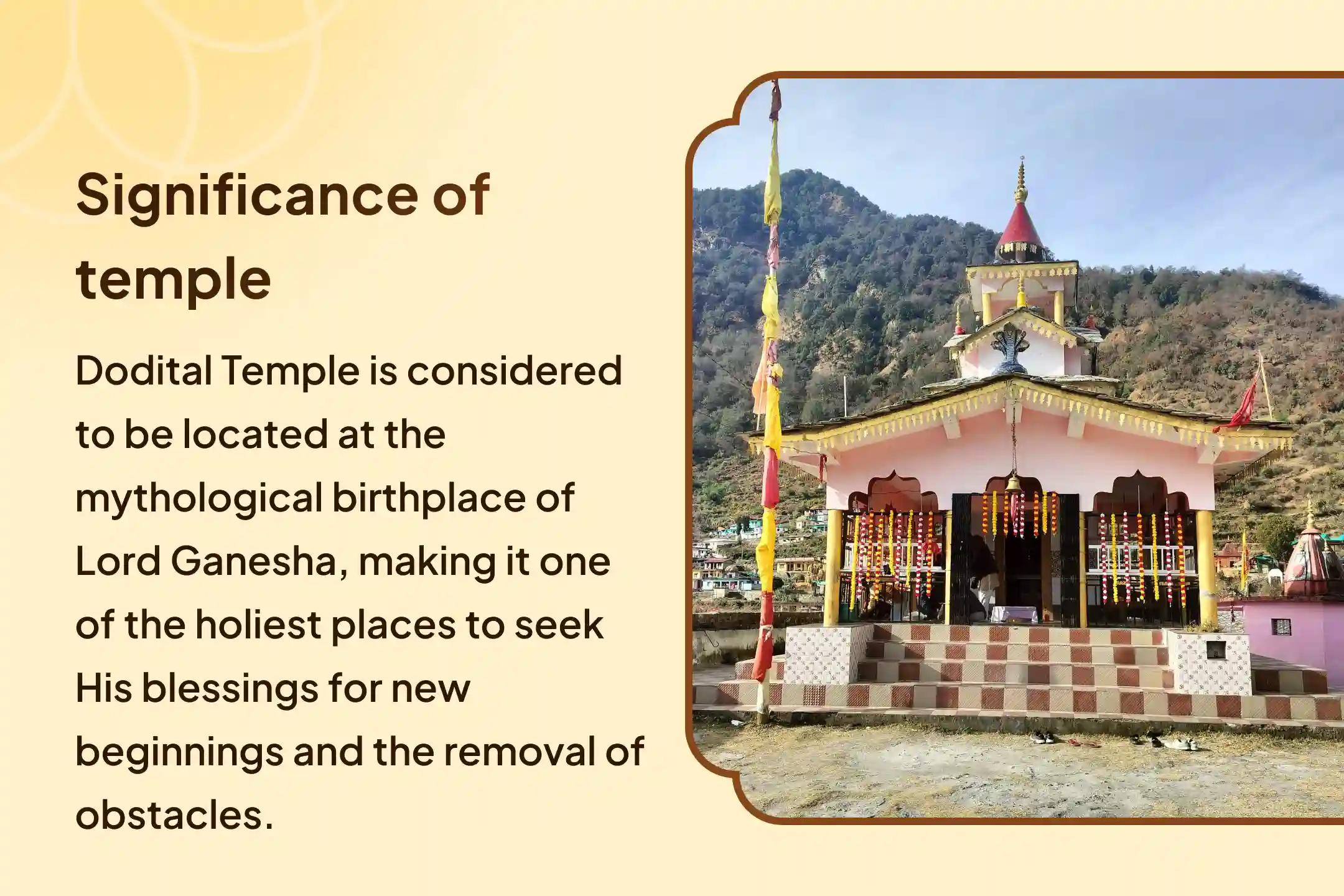 Significance of temple

Dodital Temple is considered to be located at the mythological birthplace of Lord Ganesha, making it one of the holiest places to seek His blessings for new beginnings and the removal of obstacles.